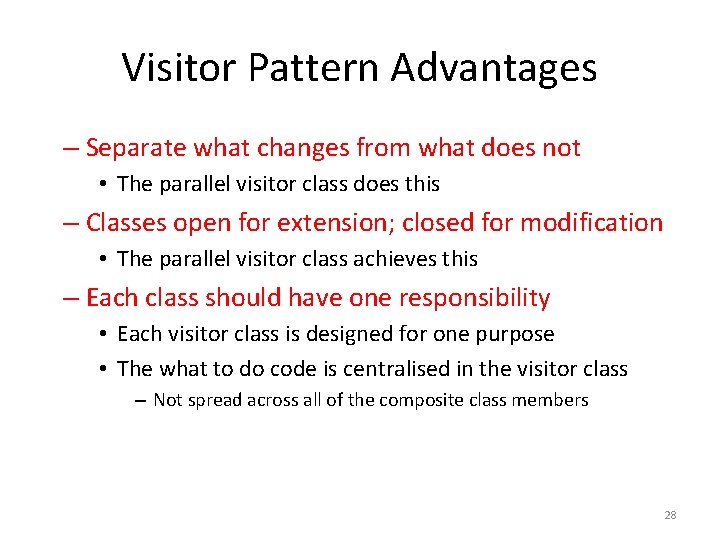 Visitor Pattern Advantages

– Separate what changes from what does not
• The parallel visitor class does this

– Classes open for extension; closed for modification
• The parallel visitor class achieves this

– Each class should have one responsibility
• Each visitor class is designed for one purpose
• The what to do code is centralised in the visitor class
– Not spread across all of the composite class members

28